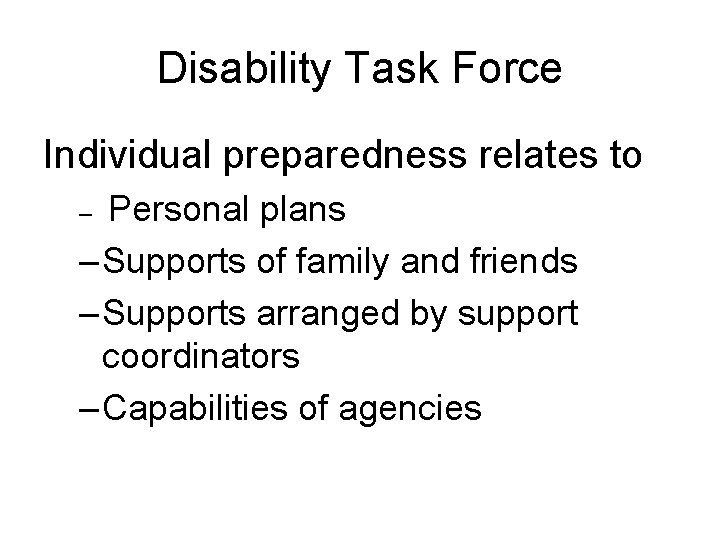 Disability Task Force

Individual preparedness relates to

– Personal plans

– Supports of family and friends

– Supports arranged by support coordinators

– Capabilities of agencies